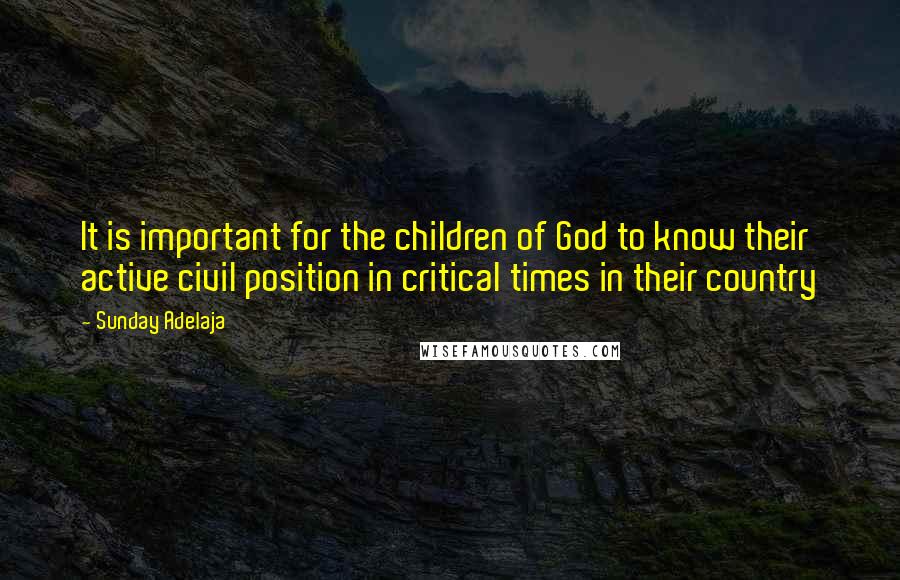 It is important for the children of God to know their active civil position in critical times in their country

- Sunday Adelaja

WISEFAMOUSQUOTES.COM